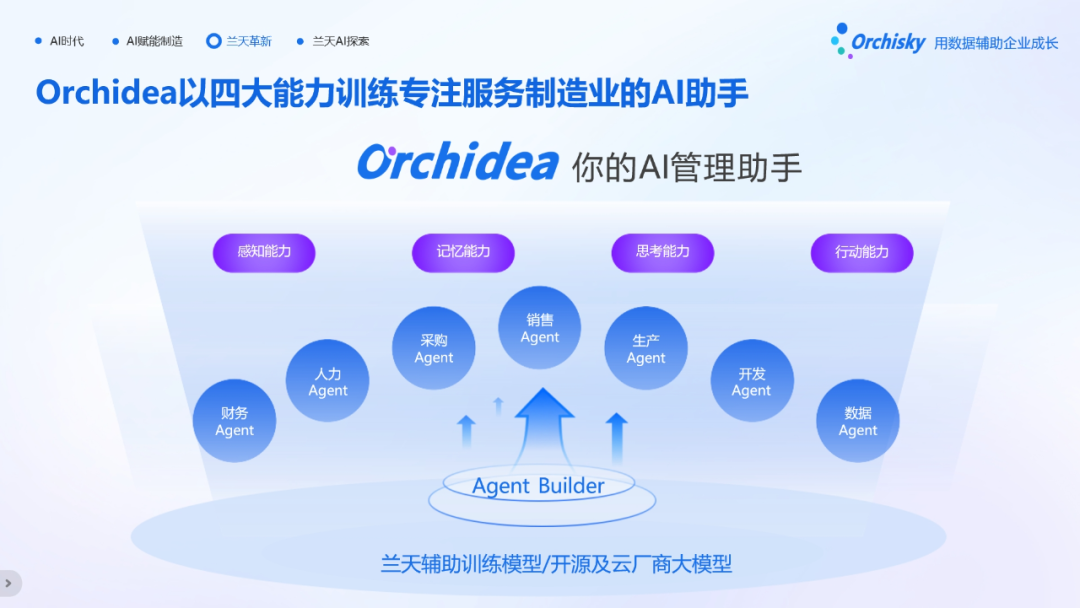 AI时代 AI赋能制造 兰天革新 兰天AI探索

Orchisky 用数据辅助企业成长

Orchidea以四大能力训练专注服务制造业的AI助手

Orchidea 你的AI管理助手

感知能力 记忆能力 思考能力 行动能力

财务 Agent
人力 Agent
采购 Agent
销售 Agent
生产 Agent
开发 Agent
数据 Agent

Agent Builder

兰天辅助训练模型/开源及云厂商大模型